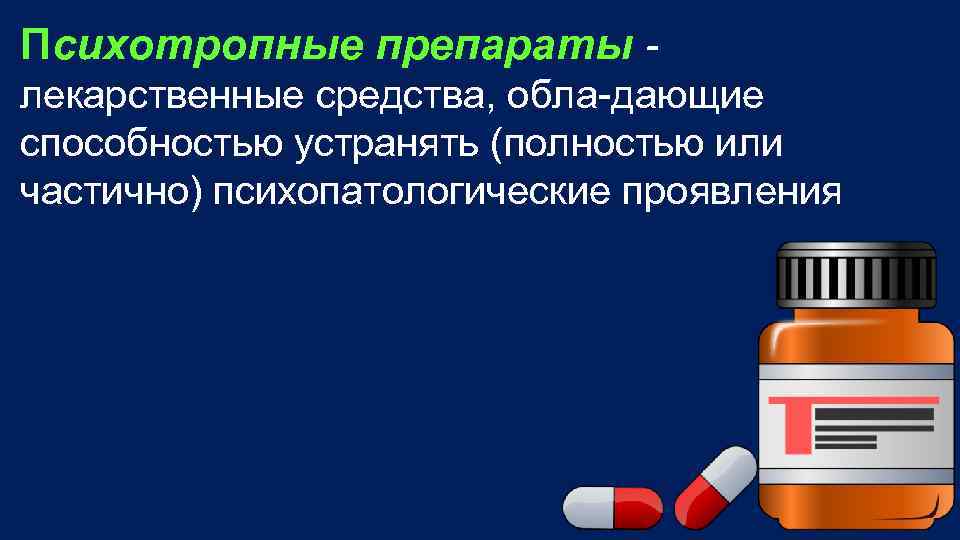 Психотропные препараты - лекарственные средства, обла-дающие способностью устранять (полностью или частично) психопатологические проявления